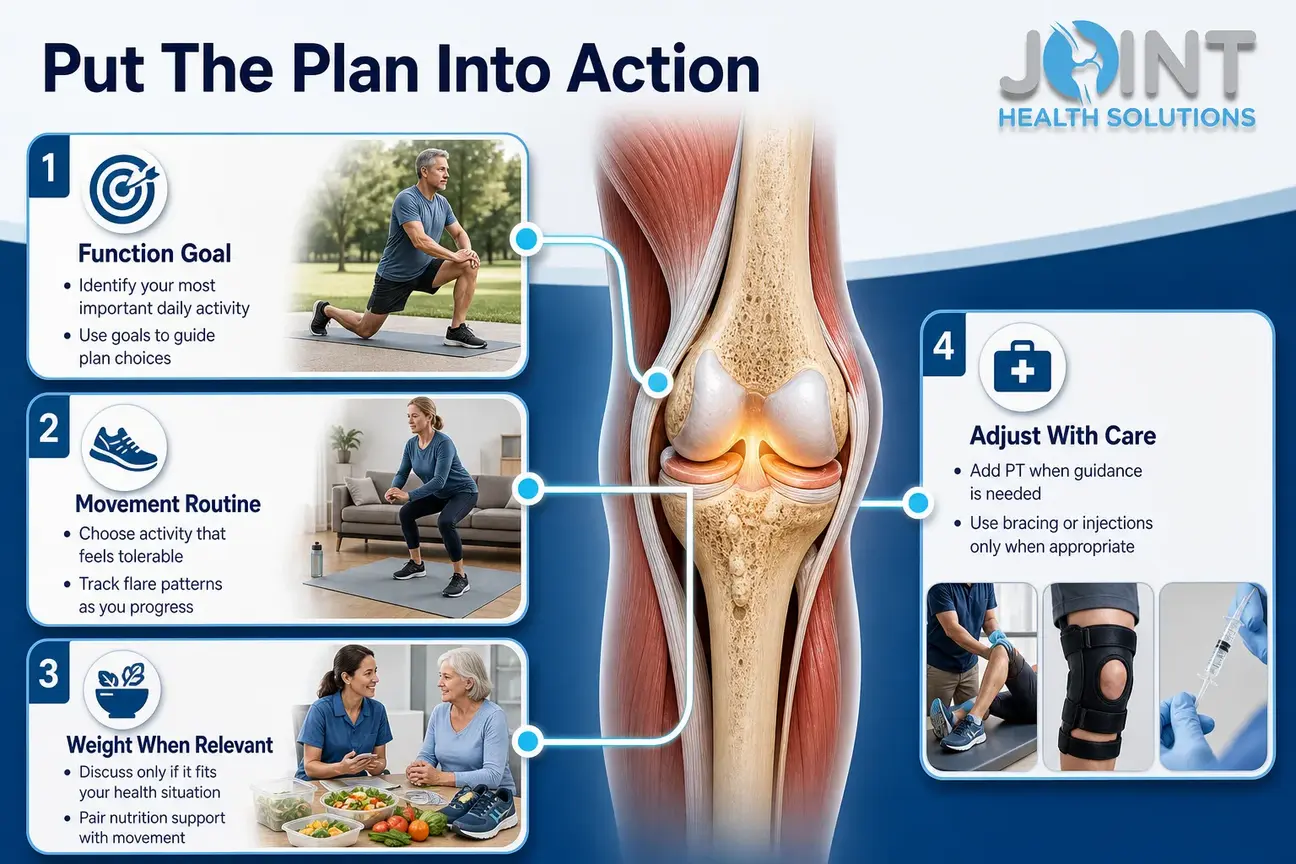 Put The Plan Into Action

JOINT
HEALTH SOLUTIONS

1
Function Goal
• Identify your most important daily activity
• Use goals to guide plan choices

2
Movement Routine
• Choose activity that feels tolerable
• Track flare patterns as you progress

3
Weight When Relevant
• Discuss only if it fits your health situation
• Pair nutrition support with movement

4
Adjust With Care
• Add PT when guidance is needed
• Use bracing or injections only when appropriate